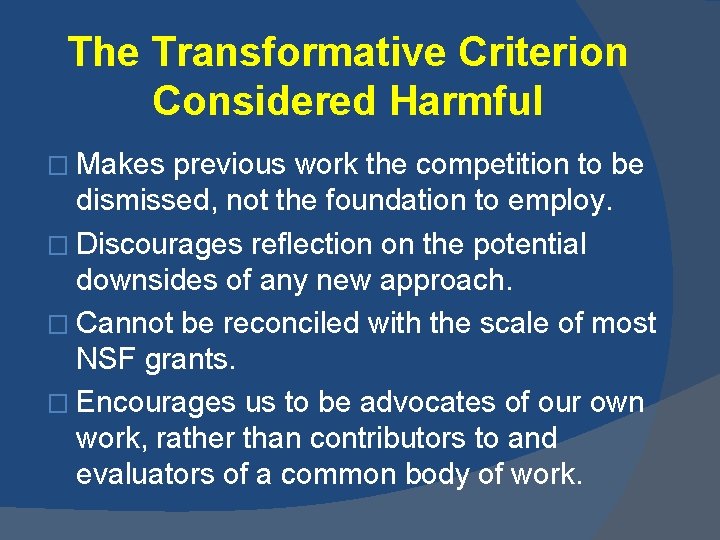 The Transformative Criterion Considered Harmful

□ Makes previous work the competition to be dismissed, not the foundation to employ.
□ Discourages reflection on the potential downsides of any new approach.
□ Cannot be reconciled with the scale of most NSF grants.
□ Encourages us to be advocates of our own work, rather than contributors to and evaluators of a common body of work.